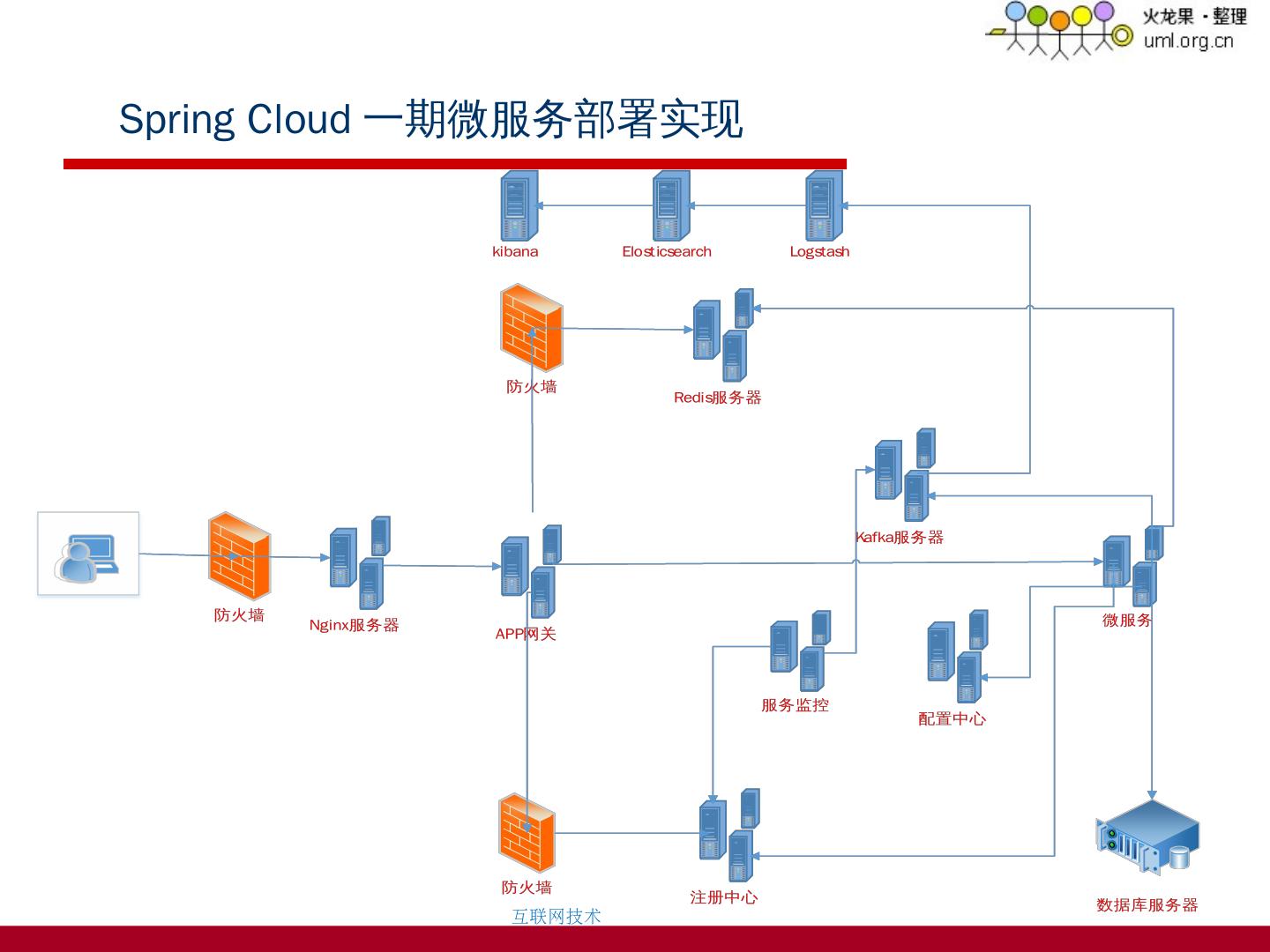 火龙果 · 整理
uml.org.cn

Spring Cloud 一期微服务部署实现

kibana

Elosticsearch

Logstash

防火墙

Redis服务器

Kafka服务器

防火墙

Nginx服务器

APP网关

微服务

服务监控

配置中心

防火墙

注册中心

数据库服务器

互联网技术